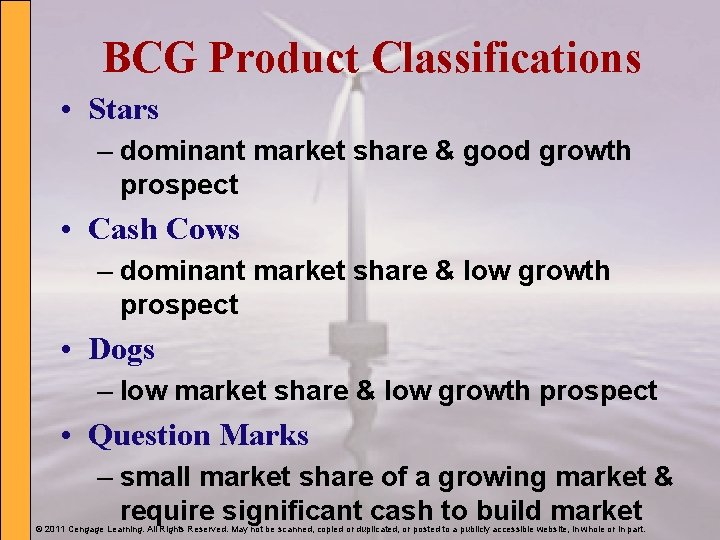 BCG Product Classifications

• Stars
– dominant market share & good growth prospect

• Cash Cows
– dominant market share & low growth prospect

• Dogs
– low market share & low growth prospect

• Question Marks
– small market share of a growing market & require significant cash to build market

© 2011 Cengage Learning. All Rights Reserved. May not be scanned, copied or duplicated, or posted to a publicly accessible website, in whole or in part.